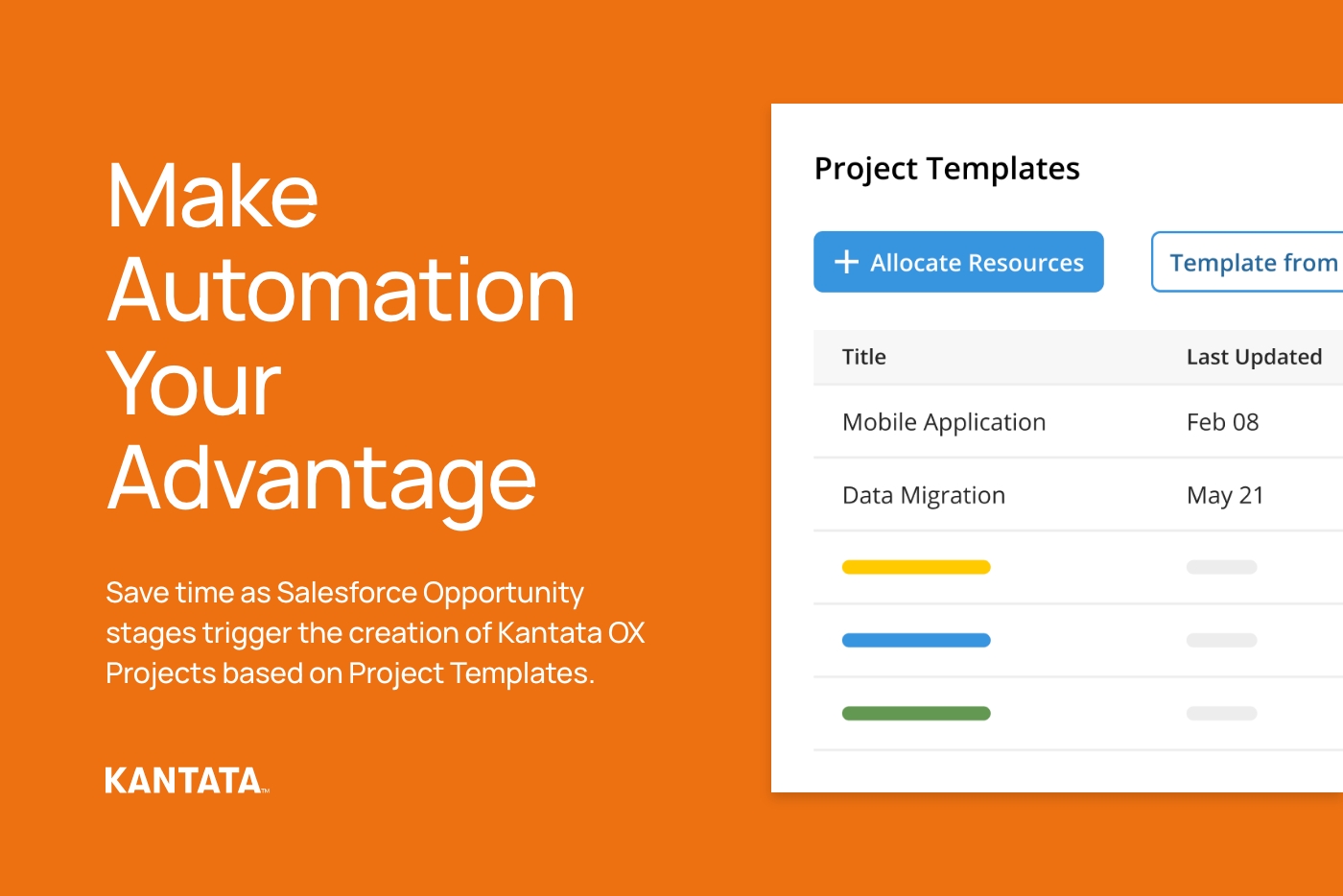 Make Automation Your Advantage

Save time as Salesforce Opportunity stages trigger the creation of Kantata OX Projects based on Project Templates.

KANTATA™

Project Templates

+ Allocate Resources

Template from

| Title | Last Updated |
|---|---|
| Mobile Application | Feb 08 |
| Data Migration | May 21 |